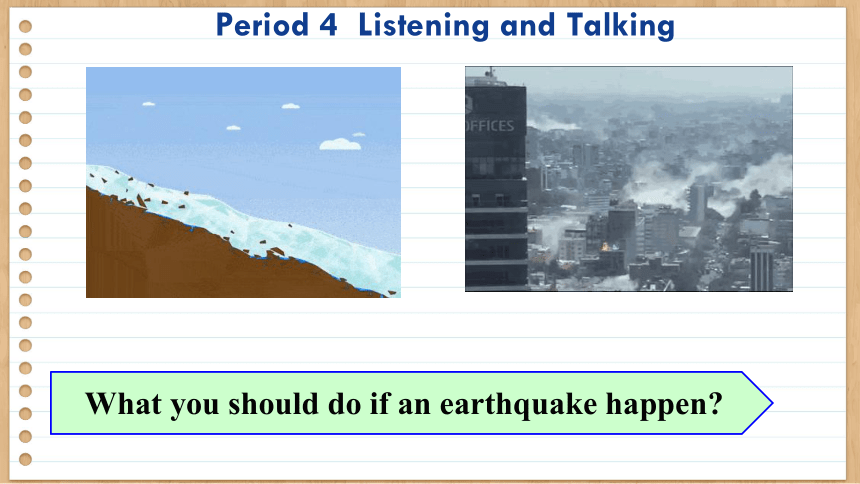 Period 4 Listening and Talking

OFFICES

What you should do if an earthquake happen?